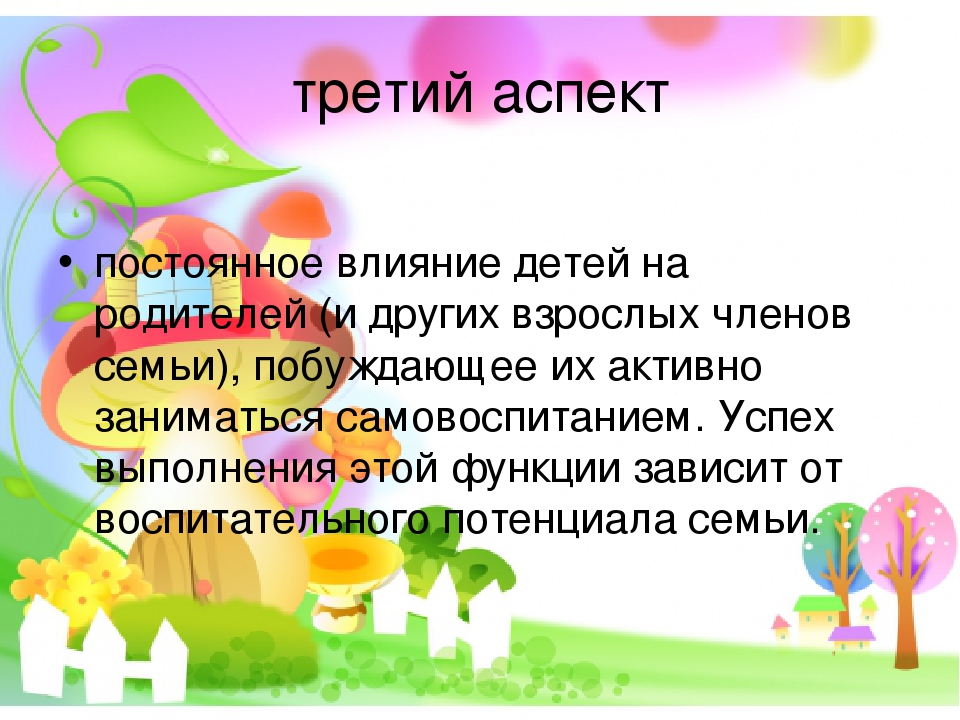 третий аспект

• постоянное влияние детей на родителей (и других взрослых членов семьи), побуждающее их активно заниматься самовоспитанием. Успех выполнения этой функции зависит от воспитательного потенциала семьи.